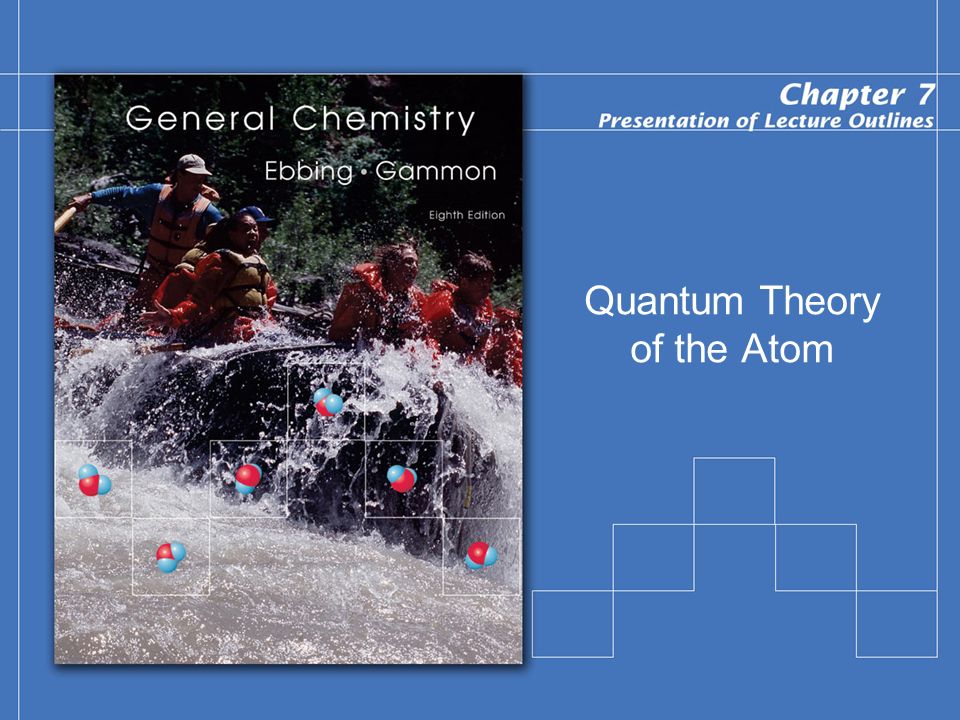 General Chemistry
Ebbing • Gammon
Eighth Edition

Chapter 7
Presentation of Lecture Outlines

Quantum Theory of the Atom